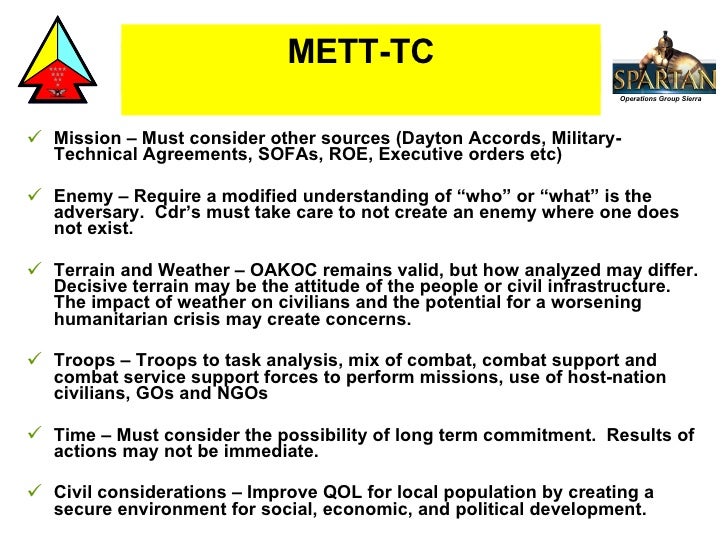 METT-TC

SPARTAN
Operations Group Sierra

✓ Mission – Must consider other sources (Dayton Accords, Military-Technical Agreements, SOFAs, ROE, Executive orders etc)

✓ Enemy – Require a modified understanding of “who” or “what” is the adversary. Cdr’s must take care to not create an enemy where one does not exist.

✓ Terrain and Weather – OAKOC remains valid, but how analyzed may differ. Decisive terrain may be the attitude of the people or civil infrastructure. The impact of weather on civilians and the potential for a worsening humanitarian crisis may create concerns.

✓ Troops – Troops to task analysis, mix of combat, combat support and combat service support forces to perform missions, use of host-nation civilians, GOs and NGOs

✓ Time – Must consider the possibility of long term commitment. Results of actions may not be immediate.

✓ Civil considerations – Improve QOL for local population by creating a secure environment for social, economic, and political development.